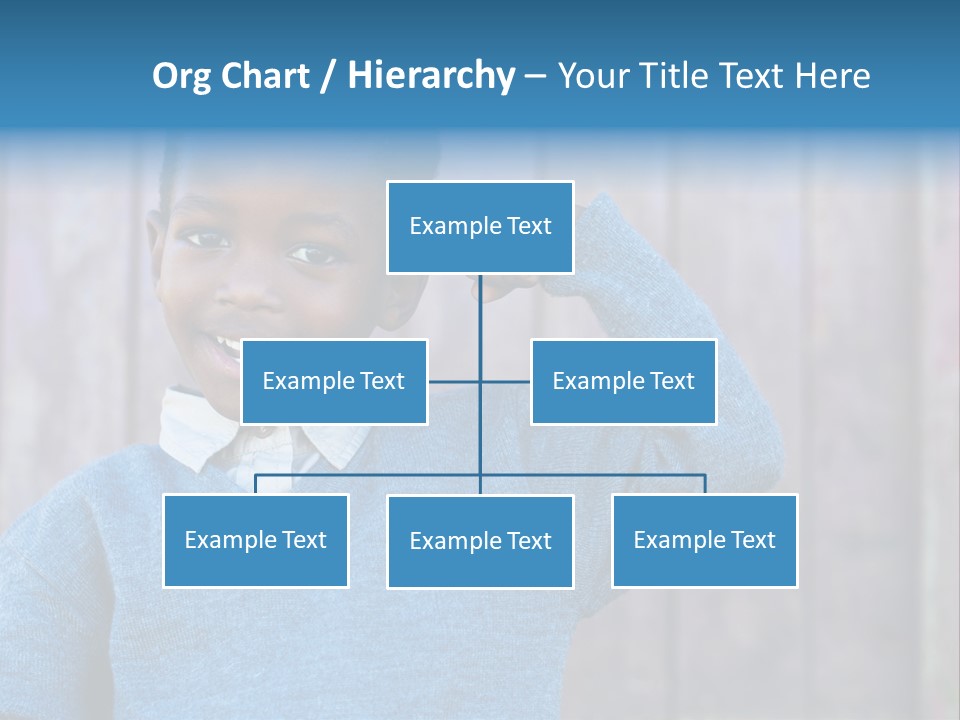 Org Chart / Hierarchy – Your Title Text Here

Example Text

Example Text

Example Text

Example Text

Example Text

Example Text